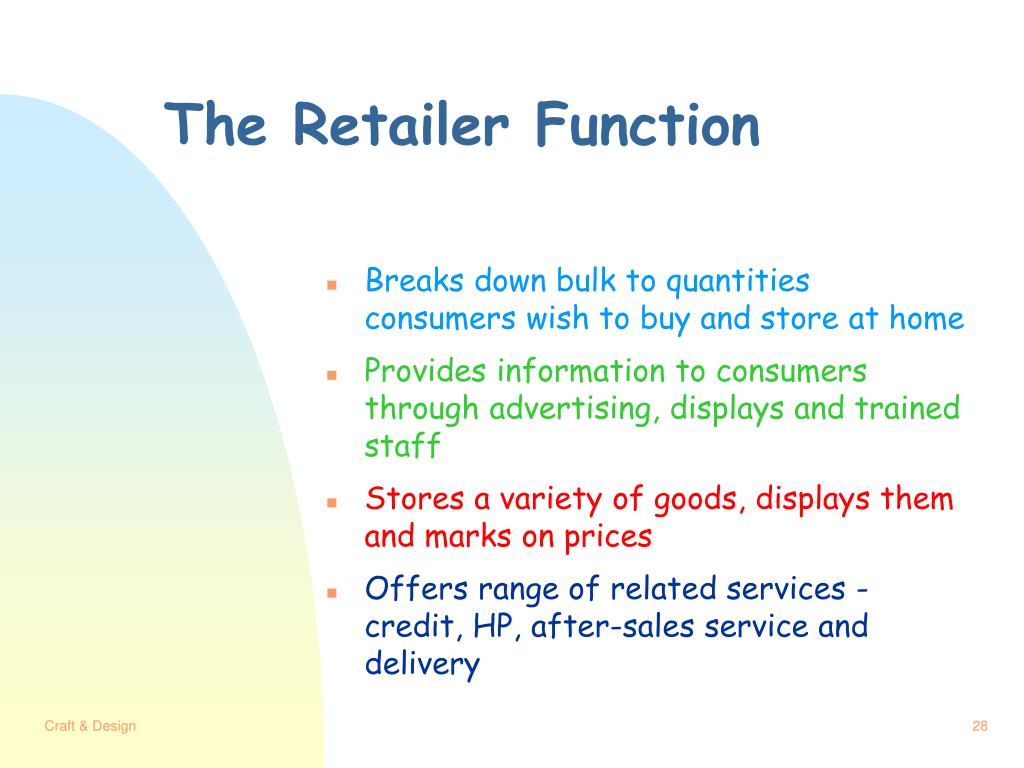 The Retailer Function

- Breaks down bulk to quantities consumers wish to buy and store at home
- Provides information to consumers through advertising, displays and trained staff
- Stores a variety of goods, displays them and marks on prices
- Offers range of related services - credit, HP, after-sales service and delivery

Craft & Design

28